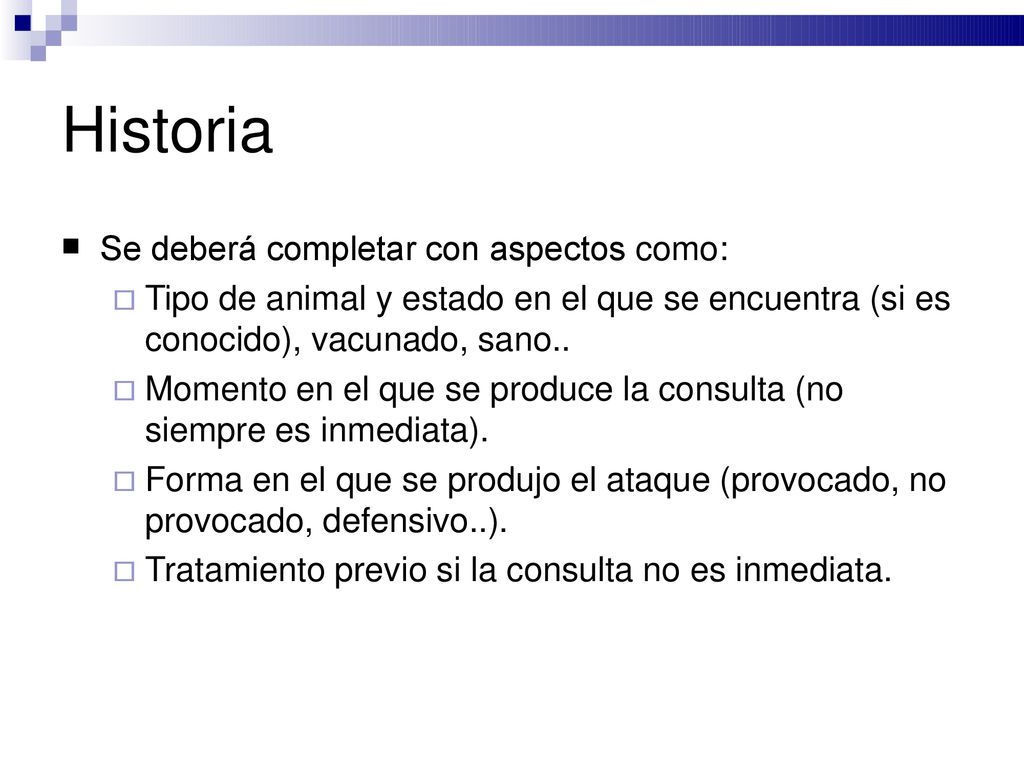 Historia

Se deberá completar con aspectos como:

Tipo de animal y estado en el que se encuentra (si es conocido), vacunado, sano..

Momento en el que se produce la consulta (no siempre es inmediata).

Forma en el que se produjo el ataque (provocado, no provocado, defensivo..).

Tratamiento previo si la consulta no es inmediata.